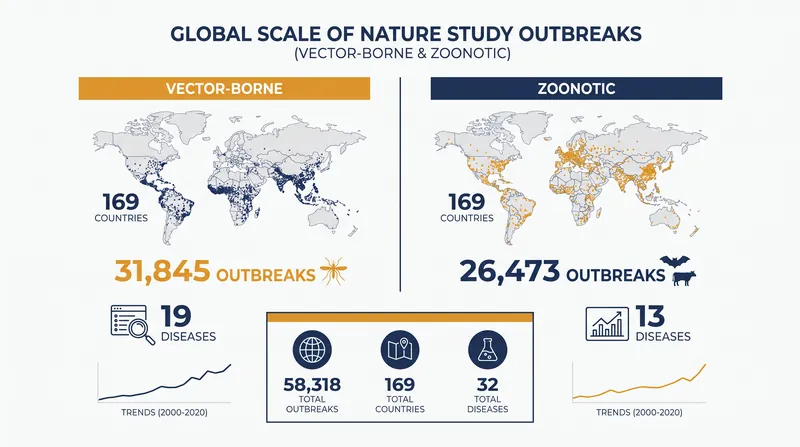 GLOBAL SCALE OF NATURE STUDY OUTBREAKS
(VECTOR-BORNE & ZOONOTIC)

VECTOR-BORNE

169
COUNTRIES

31,845 OUTBREAKS

19
DISEASES

TRENDS (2000-2020)

ZOONOTIC

169
COUNTRIES

26,473 OUTBREAKS

13
DISEASES

TRENDS (2000-2020)

58,318
TOTAL OUTBREAKS

169
TOTAL COUNTRIES

32
TOTAL DISEASES